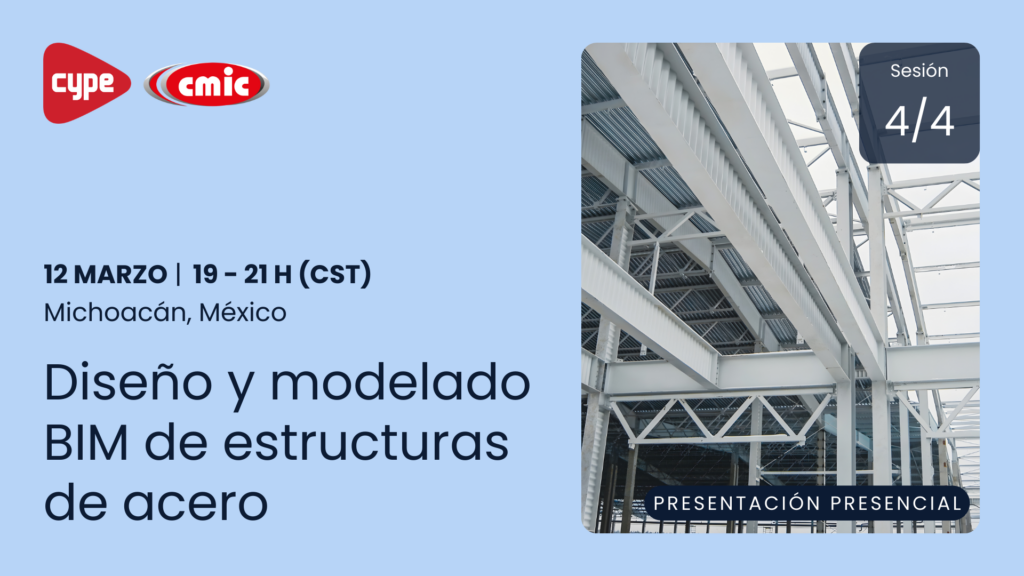 cype cmic

12 MARZO | 19 - 21 H (CST)
Michoacán, México

Diseño y modelado BIM de estructuras de acero

Sesión
4/4

PRESENTACIÓN PRESENCIAL